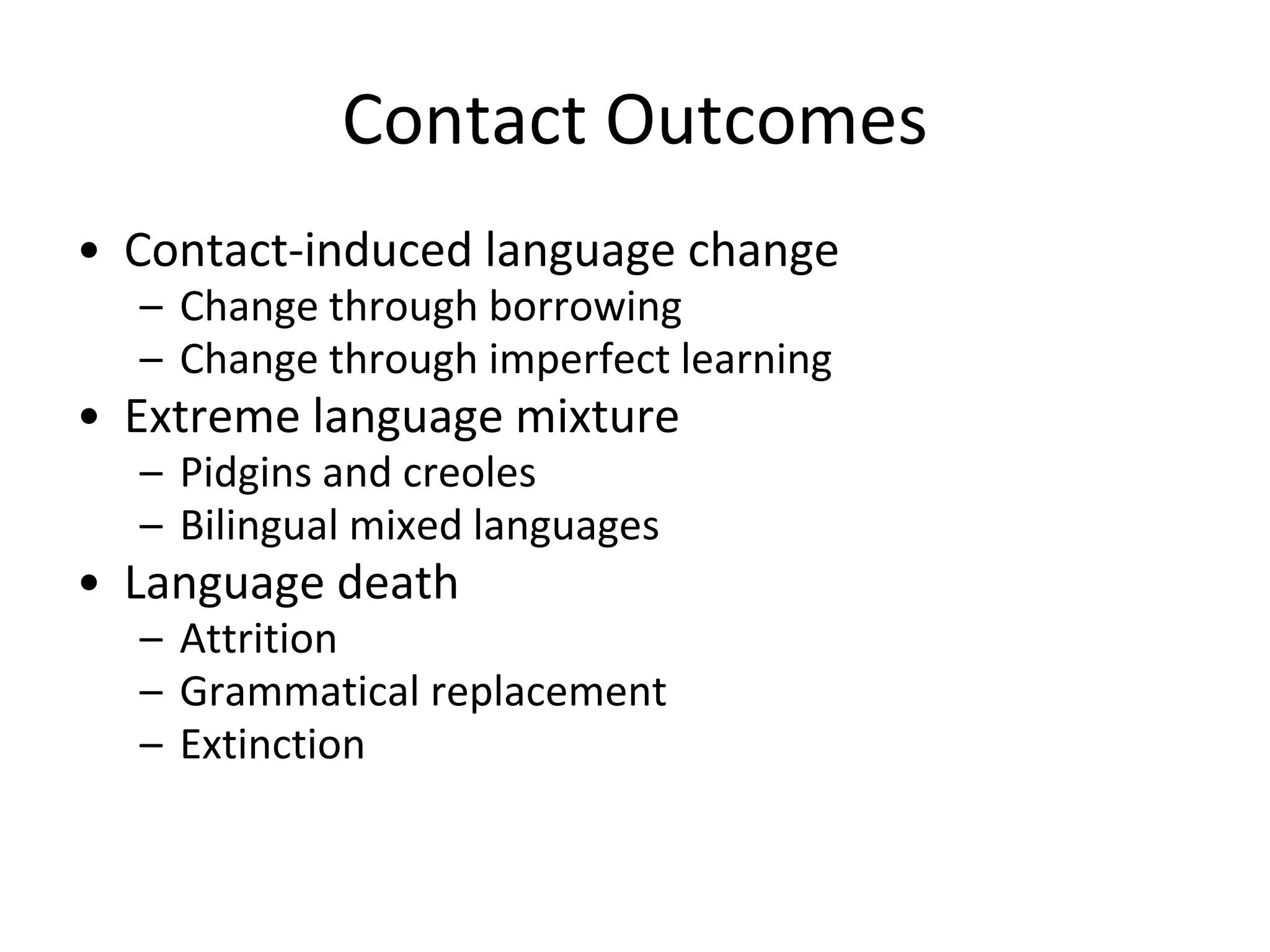 Contact Outcomes

• Contact-induced language change
  – Change through borrowing
  – Change through imperfect learning
• Extreme language mixture
  – Pidgins and creoles
  – Bilingual mixed languages
• Language death
  – Attrition
  – Grammatical replacement
  – Extinction